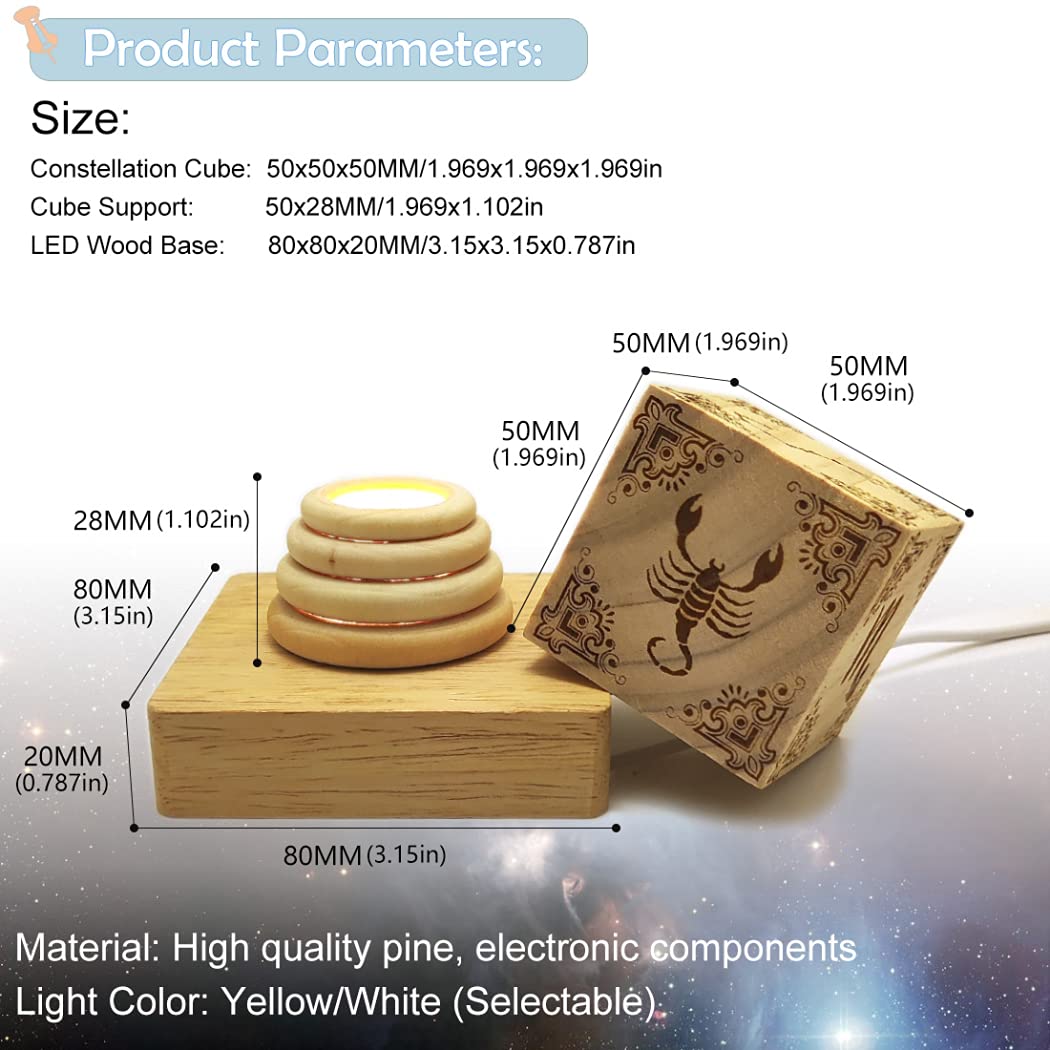 Product Parameters:

Size:

Constellation Cube: 50x50x50MM/1.969x1.969x1.969in

Cube Support: 50x28MM/1.969x1.102in

LED Wood Base: 80x80x20MM/3.15x3.15x0.787in

50MM (1.969in)

50MM (1.969in)

50MM (1.969in)

28MM (1.102in)

80MM (3.15in)

20MM (0.787in)

80MM (3.15in)

Material: High quality pine, electronic components

Light Color: Yellow/White (Selectable)